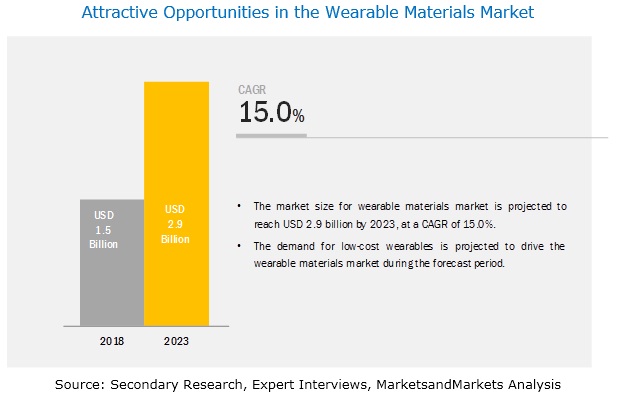 Attractive Opportunities in the Wearable Materials Market

USD 1.5 Billion

USD 2.9 Billion

2018

2023

CAGR
15.0%

• The market size for wearable materials market is projected to reach USD 2.9 billion by 2023, at a CAGR of 15.0%.

• The demand for low-cost wearables is projected to drive the wearable materials market during the forecast period.

Source: Secondary Research, Expert Interviews, MarketsandMarkets Analysis